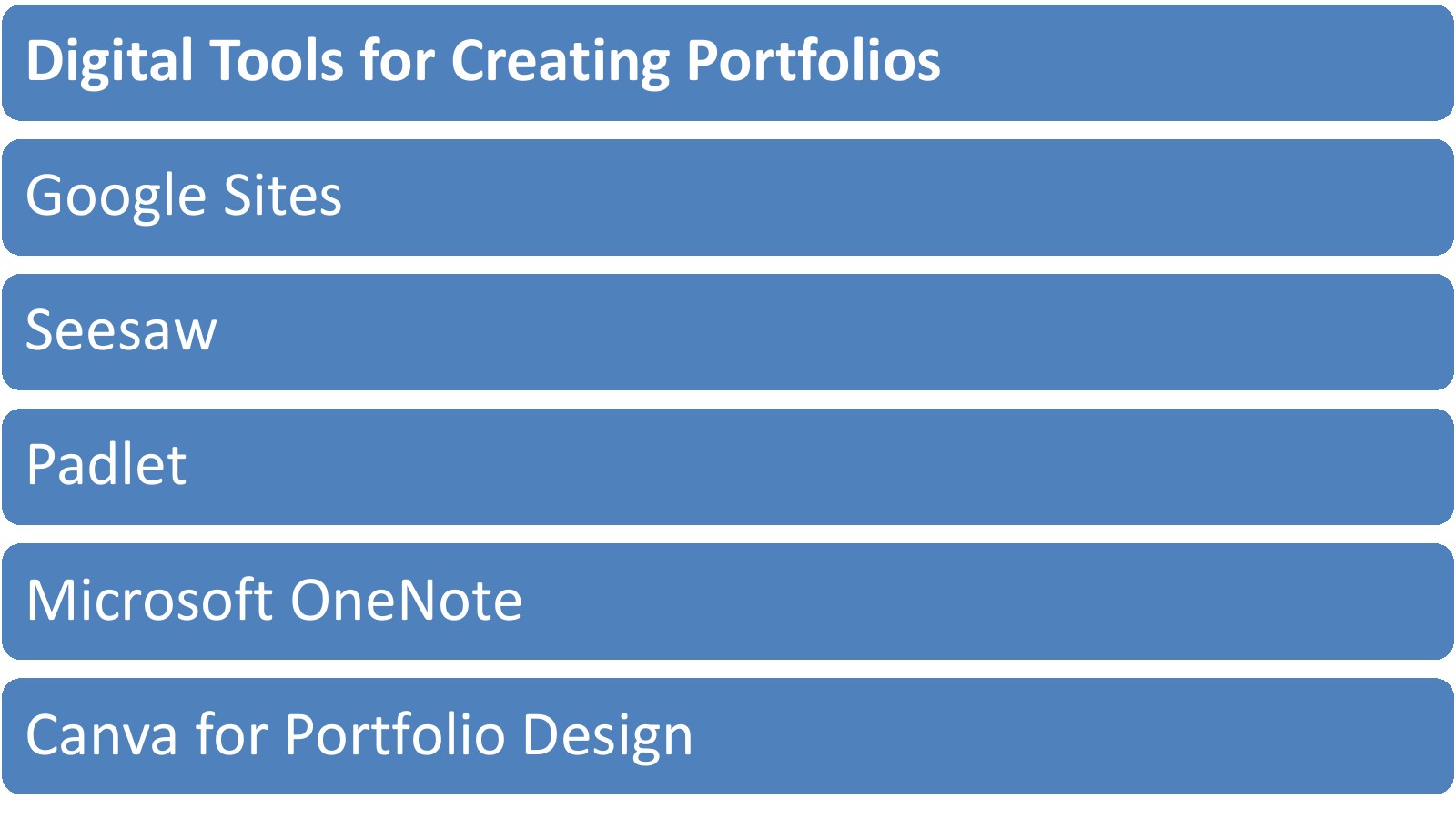 Digital Tools for Creating Portfolios

Google Sites

Seesaw

Padlet

Microsoft OneNote

Canva for Portfolio Design